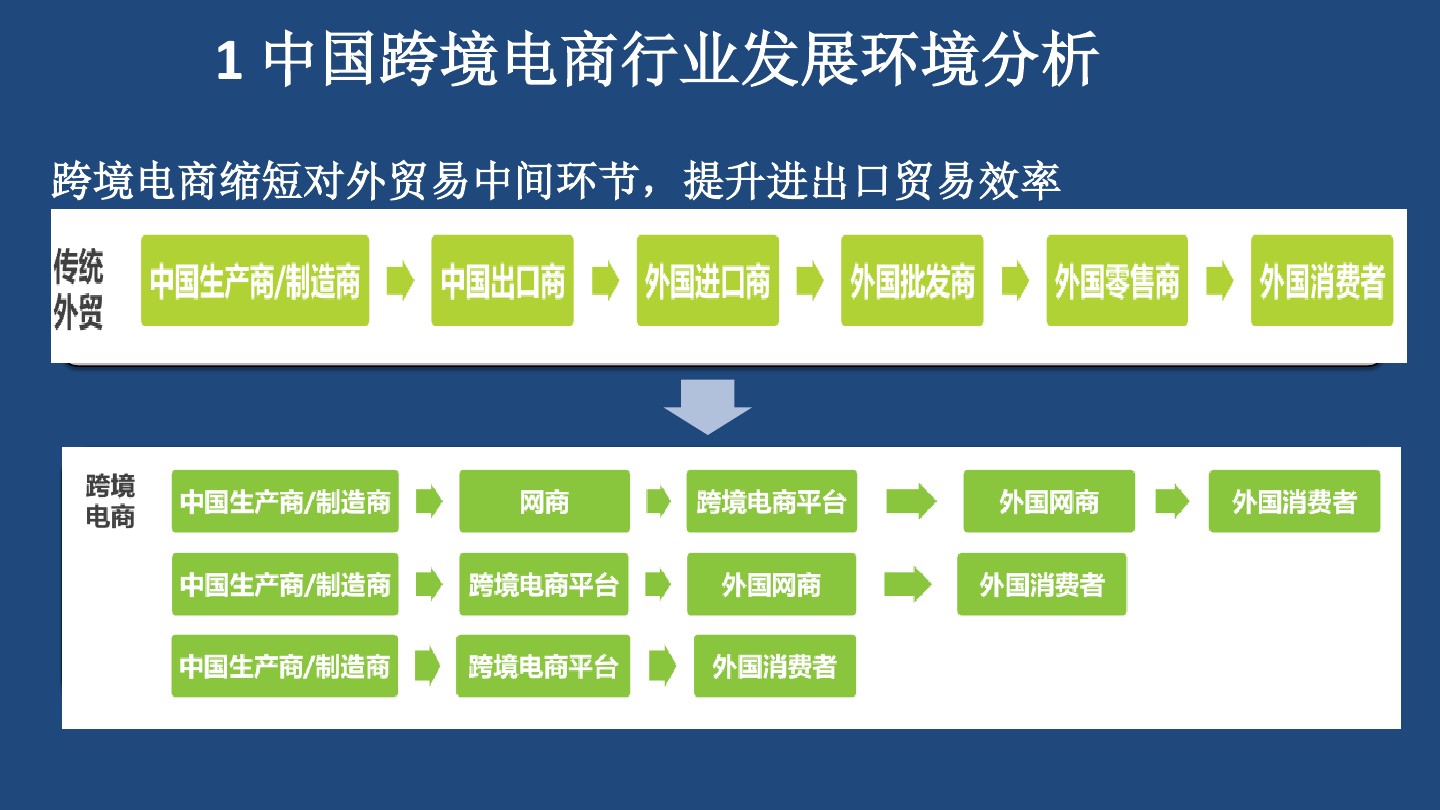 1 中国跨境电商行业发展环境分析

跨境电商缩短对外贸易中间环节，提升进出口贸易效率

传统外贸

中国生产商/制造商 中国出口商 外国进口商 外国批发商 外国零售商 外国消费者

跨境电商

中国生产商/制造商 网商 跨境电商平台 外国网商 外国消费者

中国生产商/制造商 跨境电商平台 外国网商 外国消费者

中国生产商/制造商 跨境电商平台 外国消费者